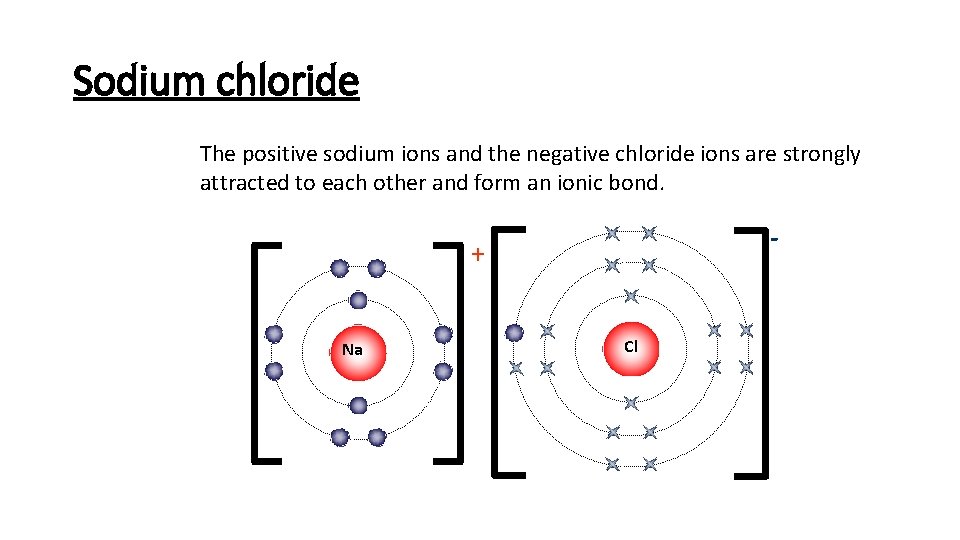 Sodium chloride

The positive sodium ions and the negative chloride ions are strongly attracted to each other and form an ionic bond.

Na
+
Cl
-